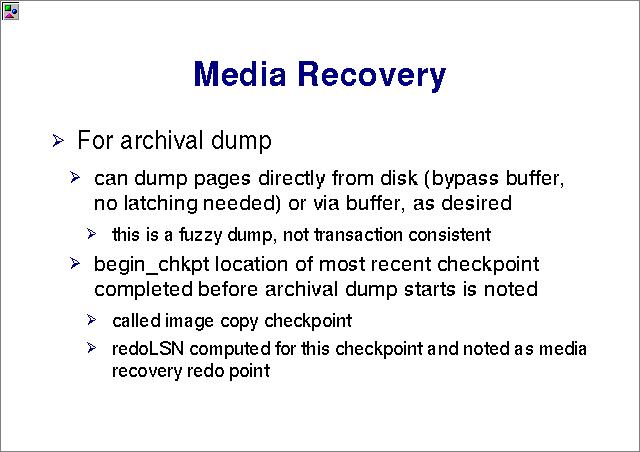 Media Recovery

➢ For archival dump

➢ can dump pages directly from disk (bypass buffer, no latching needed) or via buffer, as desired

➢ this is a fuzzy dump, not transaction consistent

➢ begin_chkpt location of most recent checkpoint completed before archival dump starts is noted

➢ called image copy checkpoint

➢ redoLSN computed for this checkpoint and noted as media recovery redo point